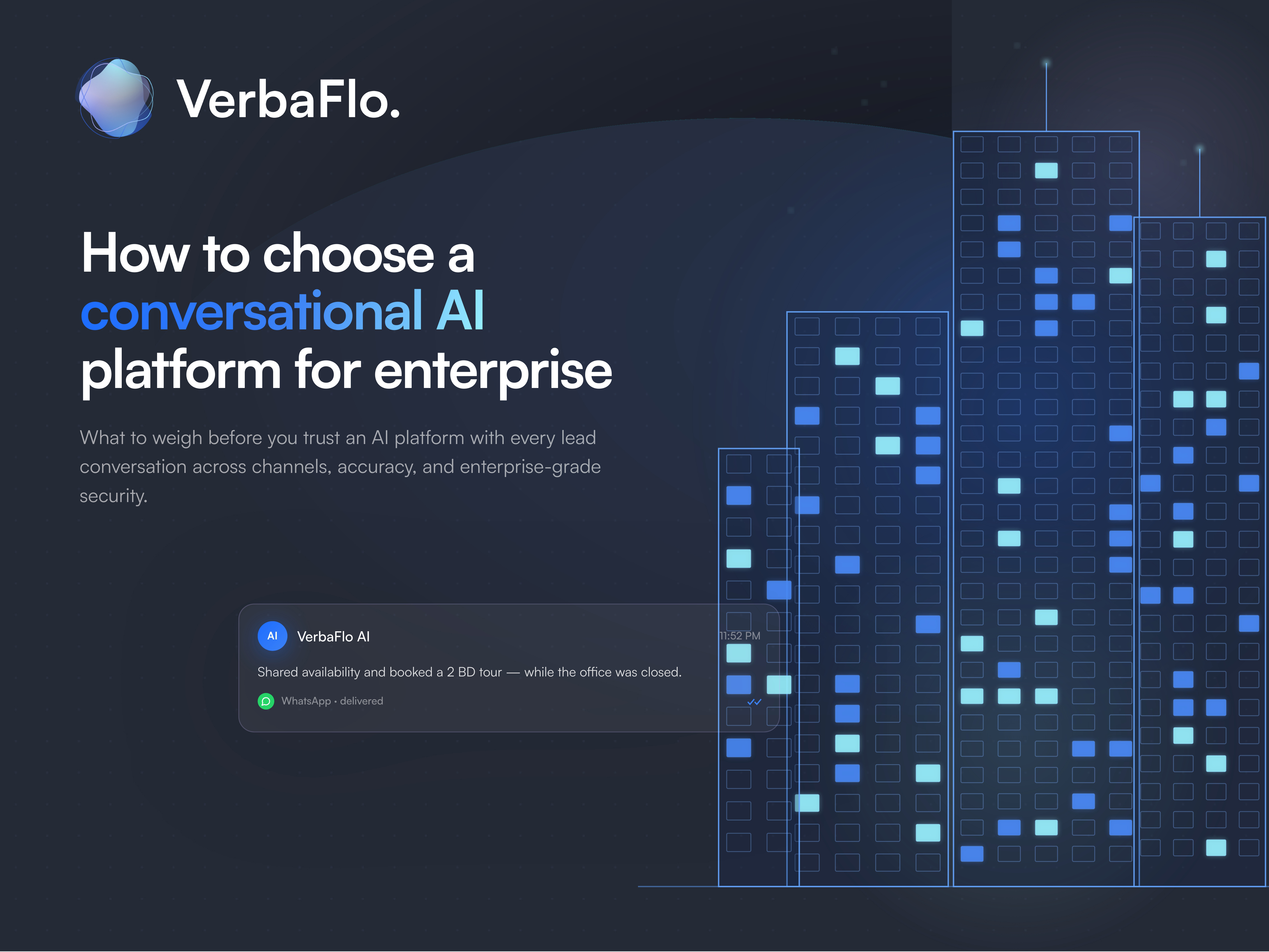 VerbaFlo.

How to choose a conversational AI platform for enterprise

What to weigh before you trust an AI platform with every lead conversation across channels, accuracy, and enterprise-grade security.

AI VerbaFlo AI
11:52 PM
Shared availability and booked a 2 BD tour — while the office was closed.
WhatsApp • delivered